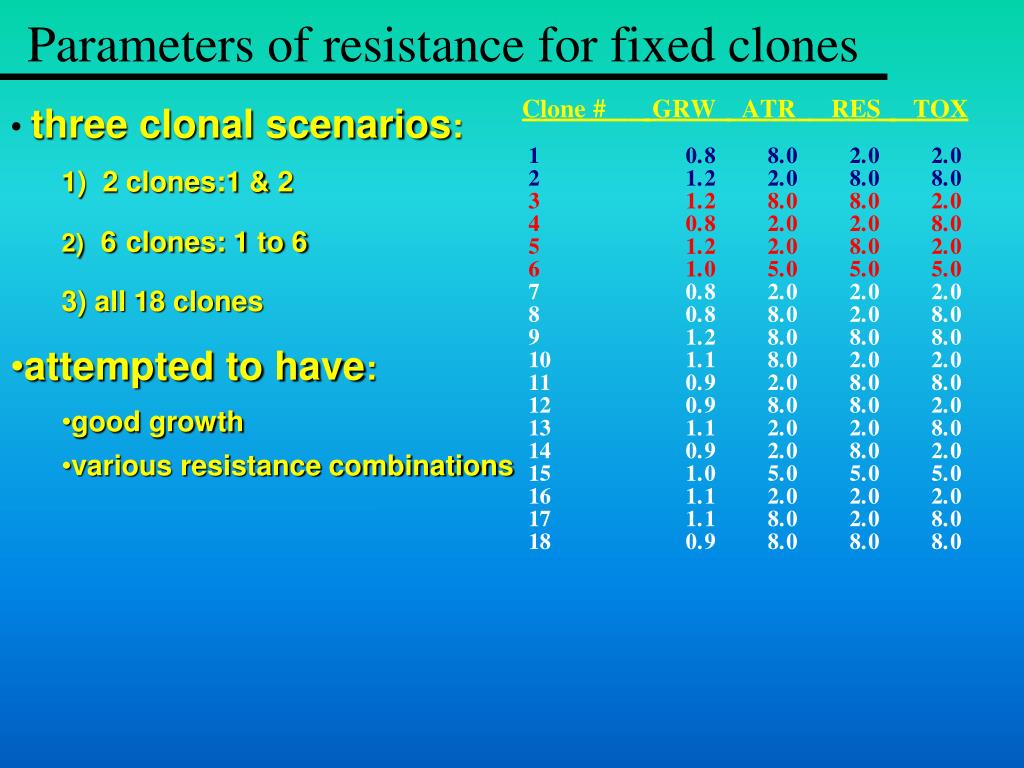 Parameters of resistance for fixed clones

• three clonal scenarios:

1) 2 clones:1 & 2

2) 6 clones: 1 to 6

3) all 18 clones

•attempted to have:

•good growth

•various resistance combinations

| Clone # | GRW | ATR | RES | TOX |
|---|---|---|---|---|
| 1 | 0.8 | 8.0 | 2.0 | 2.0 |
| 2 | 1.2 | 2.0 | 8.0 | 8.0 |
| 3 | 1.2 | 8.0 | 8.0 | 2.0 |
| 4 | 0.8 | 2.0 | 2.0 | 8.0 |
| 5 | 1.2 | 2.0 | 8.0 | 2.0 |
| 6 | 1.0 | 5.0 | 5.0 | 5.0 |
| 7 | 0.8 | 2.0 | 2.0 | 2.0 |
| 8 | 0.8 | 8.0 | 2.0 | 8.0 |
| 9 | 1.2 | 8.0 | 8.0 | 8.0 |
| 10 | 1.1 | 8.0 | 2.0 | 2.0 |
| 11 | 0.9 | 2.0 | 8.0 | 8.0 |
| 12 | 0.9 | 8.0 | 8.0 | 2.0 |
| 13 | 1.1 | 2.0 | 2.0 | 8.0 |
| 14 | 0.9 | 2.0 | 8.0 | 2.0 |
| 15 | 1.0 | 5.0 | 5.0 | 5.0 |
| 16 | 1.1 | 2.0 | 2.0 | 2.0 |
| 17 | 1.1 | 8.0 | 2.0 | 8.0 |
| 18 | 0.9 | 8.0 | 8.0 | 8.0 |